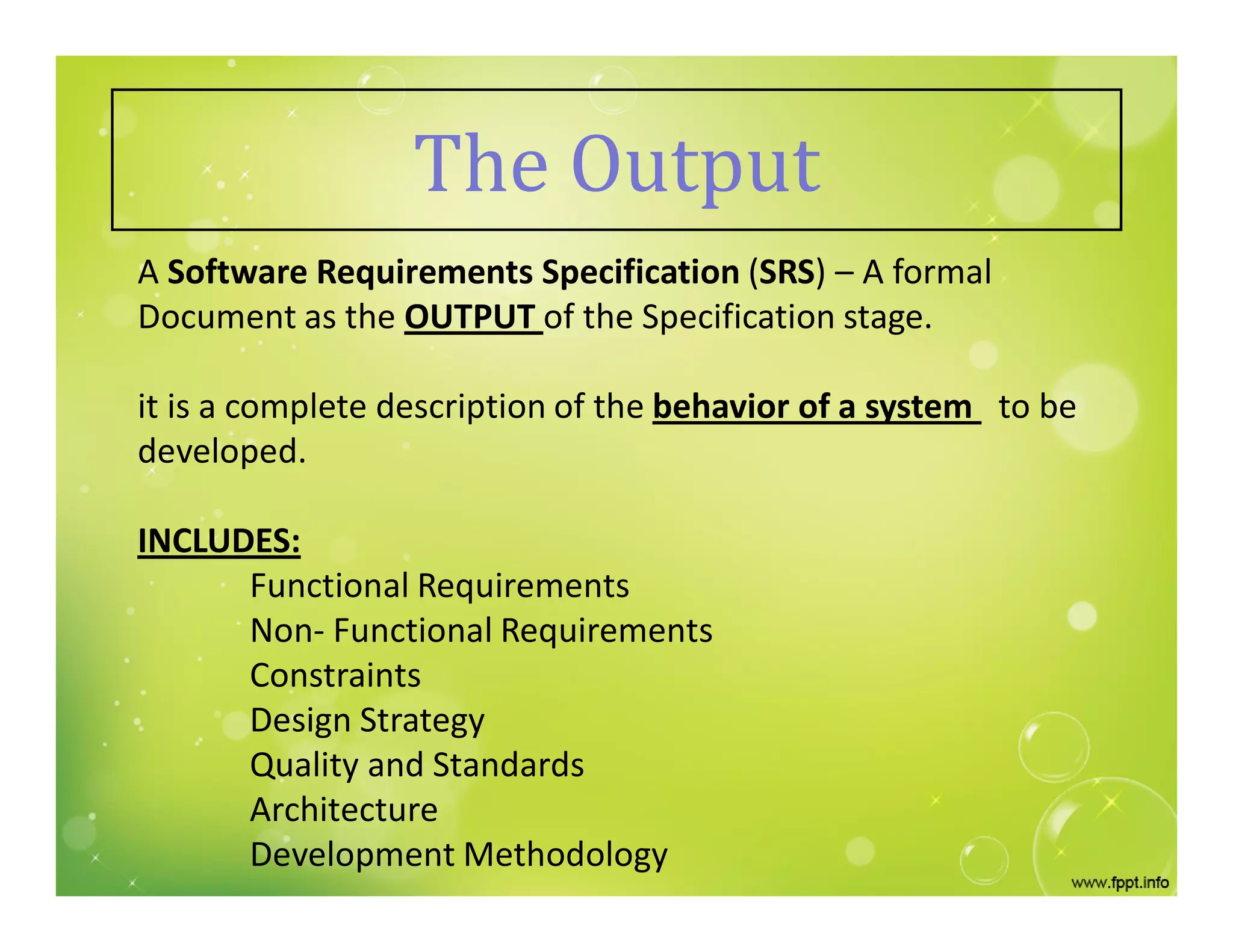 The Output

A Software Requirements Specification (SRS) – A formal Document as the OUTPUT of the Specification stage.

it is a complete description of the behavior of a system to be developed.

INCLUDES:
Functional Requirements
Non- Functional Requirements
Constraints
Design Strategy
Quality and Standards
Architecture
Development Methodology

www.fppt.info